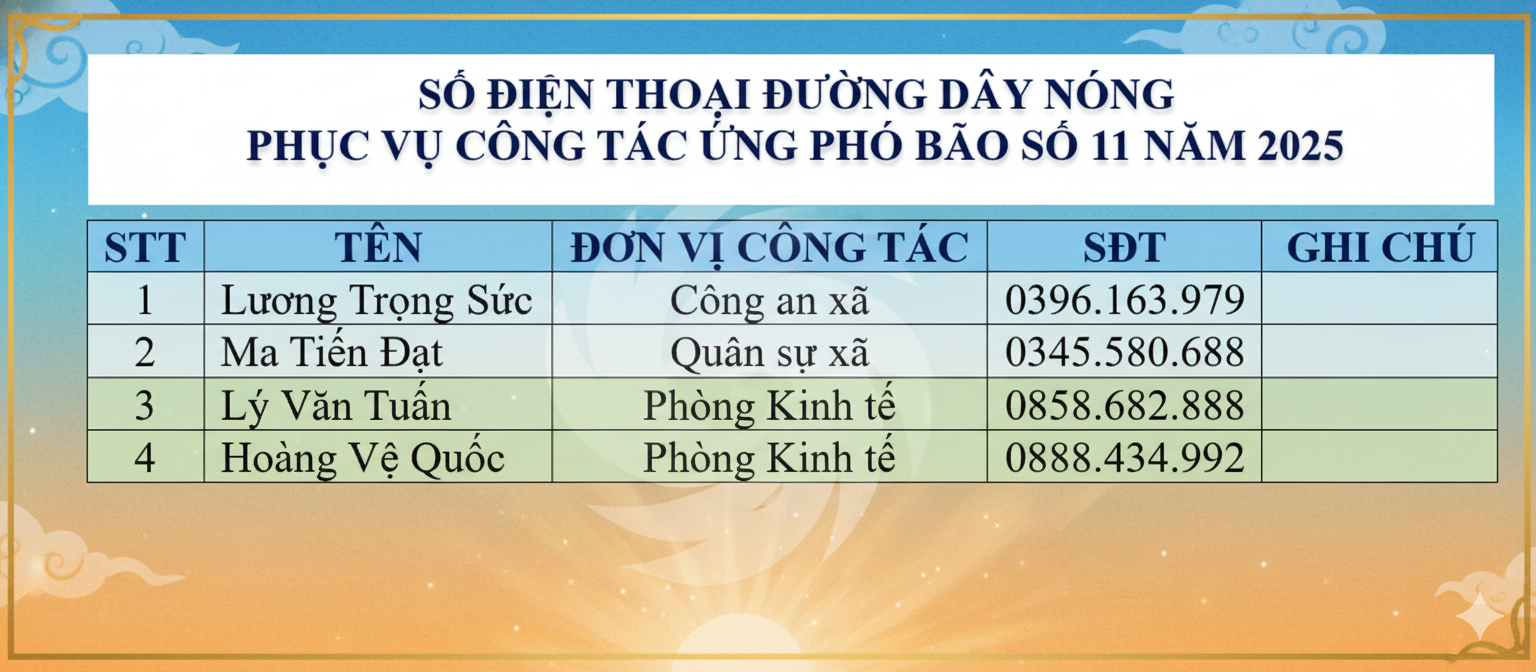 SỐ ĐIỆN THOẠI ĐƯỜNG DÂY NÓNG
PHỤC VỤ CÔNG TÁC ỨNG PHÓ BÃO SỐ 11 NĂM 2025

| STT | TÊN | ĐƠN VỊ CÔNG TÁC | SĐT | GHI CHÚ |
|---|---|---|---|---|
| 1 | Lương Trọng Sức | Công an xã | 0396.163.979 | |
| 2 | Ma Tiến Đạt | Quân sự xã | 0345.580.688 | |
| 3 | Lý Văn Tuấn | Phòng Kinh tế | 0858.682.888 | |
| 4 | Hoàng Vệ Quốc | Phòng Kinh tế | 0888.434.992 | |